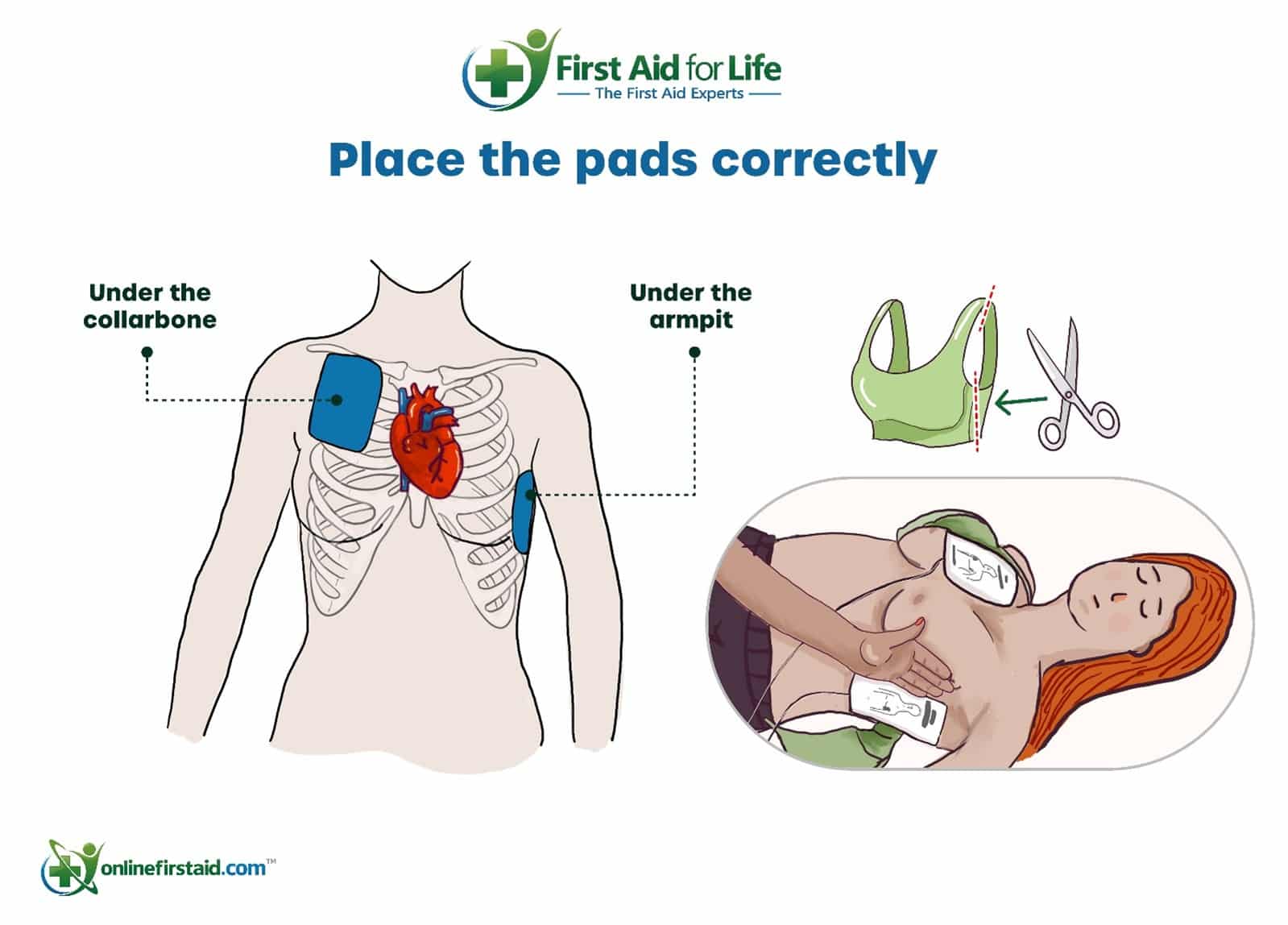 First Aid for Life
The First Aid Experts

Place the pads correctly

Under the collarbone

Under the armpit

onlinefirstaid.com™